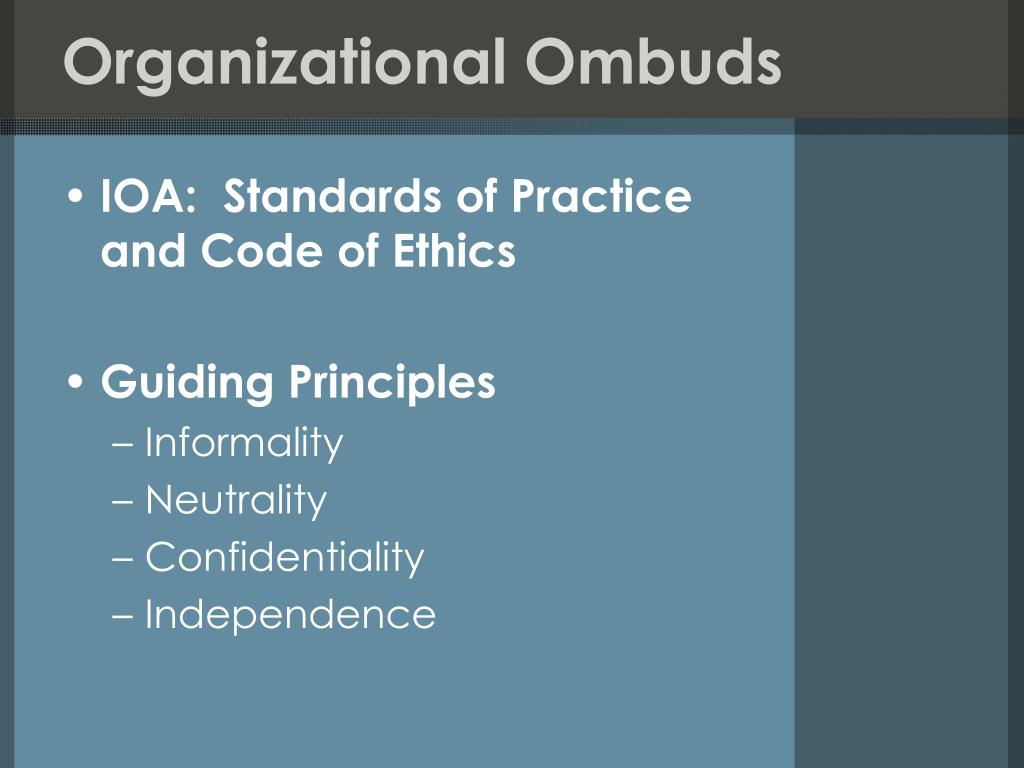 Organizational Ombuds

• IOA: Standards of Practice and Code of Ethics

• Guiding Principles
– Informality
– Neutrality
– Confidentiality
– Independence